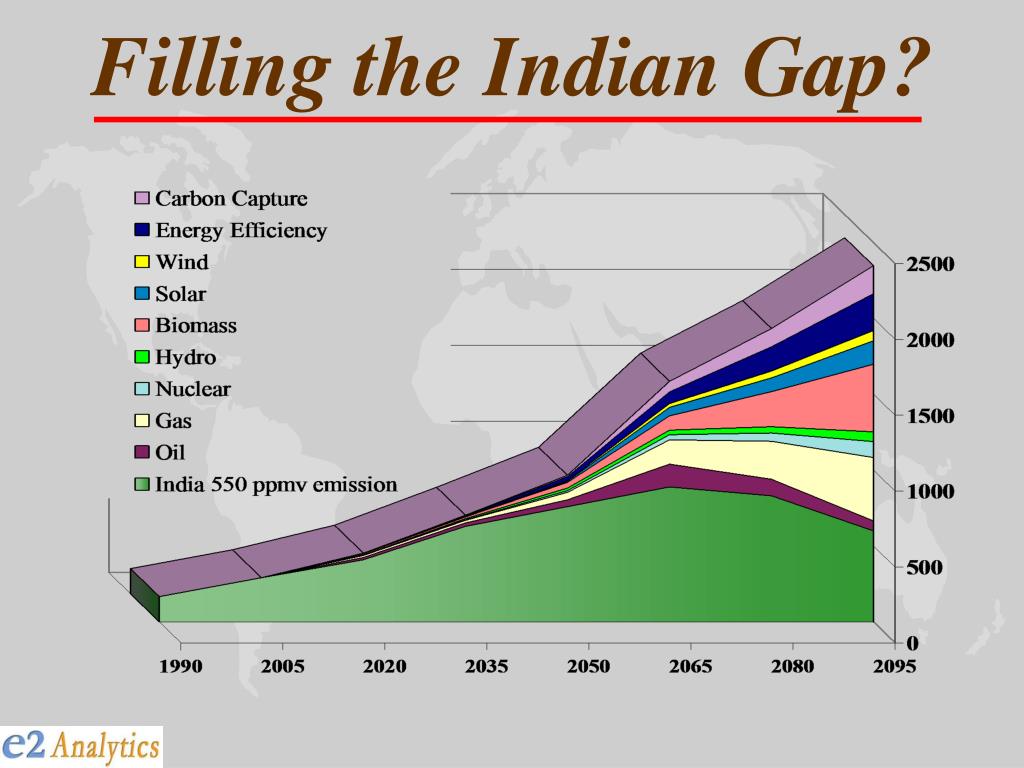 Filling the Indian Gap?

Carbon Capture
Energy Efficiency
Wind
Solar
Biomass
Hydro
Nuclear
Gas
Oil
India 550 ppmv emission

2500
2000
1500
1000
500
0

1990
2005
2020
2035
2050
2065
2080
2095

e2 Analytics